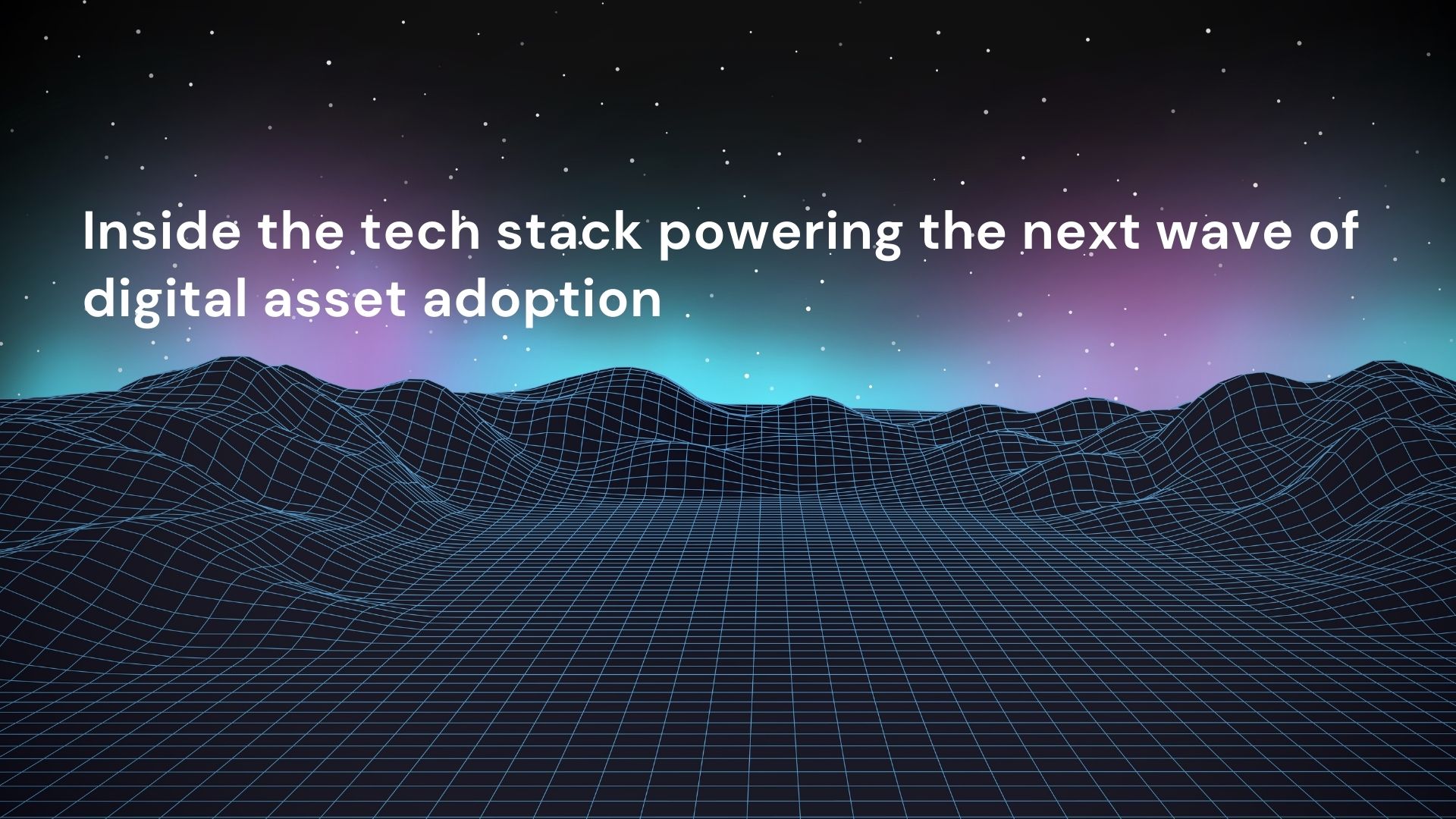 Inside the tech stack powering the next wave of digital asset adoption